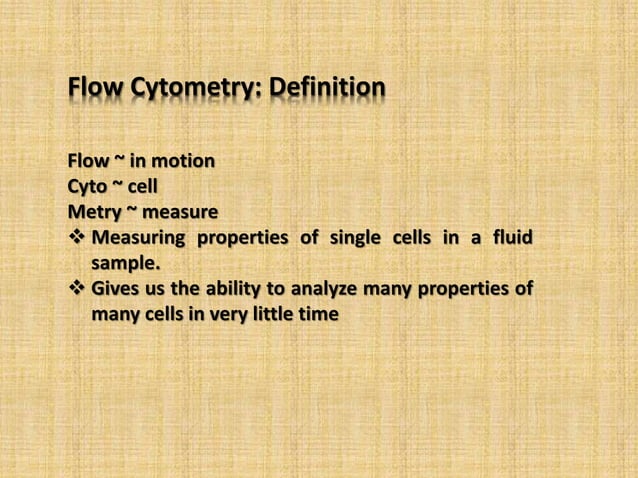 Flow Cytometry: Definition

Flow ~ in motion
Cyto ~ cell
Metry ~ measure

❖ Measuring properties of single cells in a fluid sample.
❖ Gives us the ability to analyze many properties of many cells in very little time